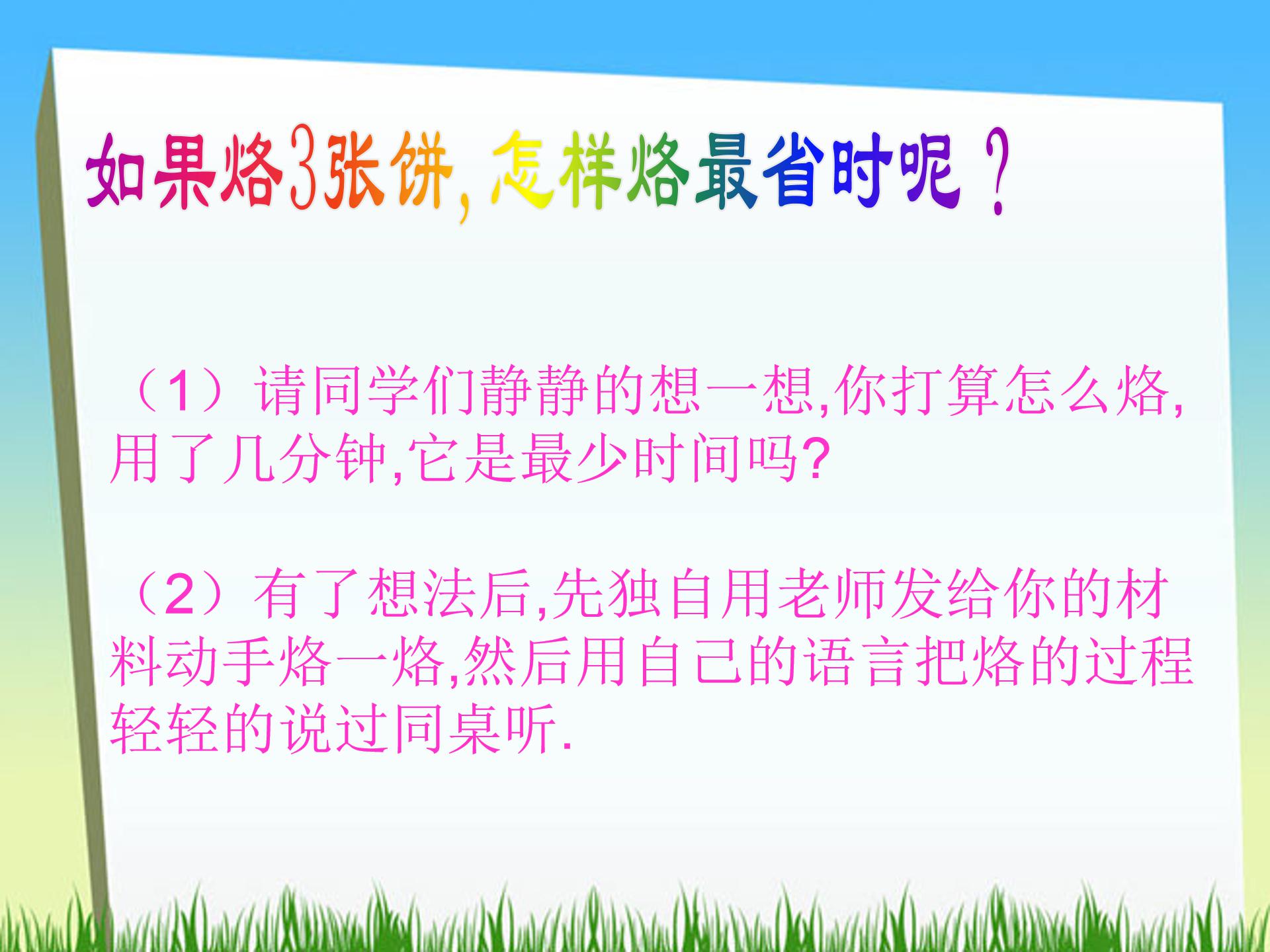 如果烙3张饼，怎样烙最省时呢？

（1）请同学们静静的想一想,你打算怎么烙,用了几分钟,它是最少时间吗?

（2）有了想法后,先独自用老师发给你的材料动手烙一烙,然后用自己的语言把烙的过程轻轻的说过同桌听.